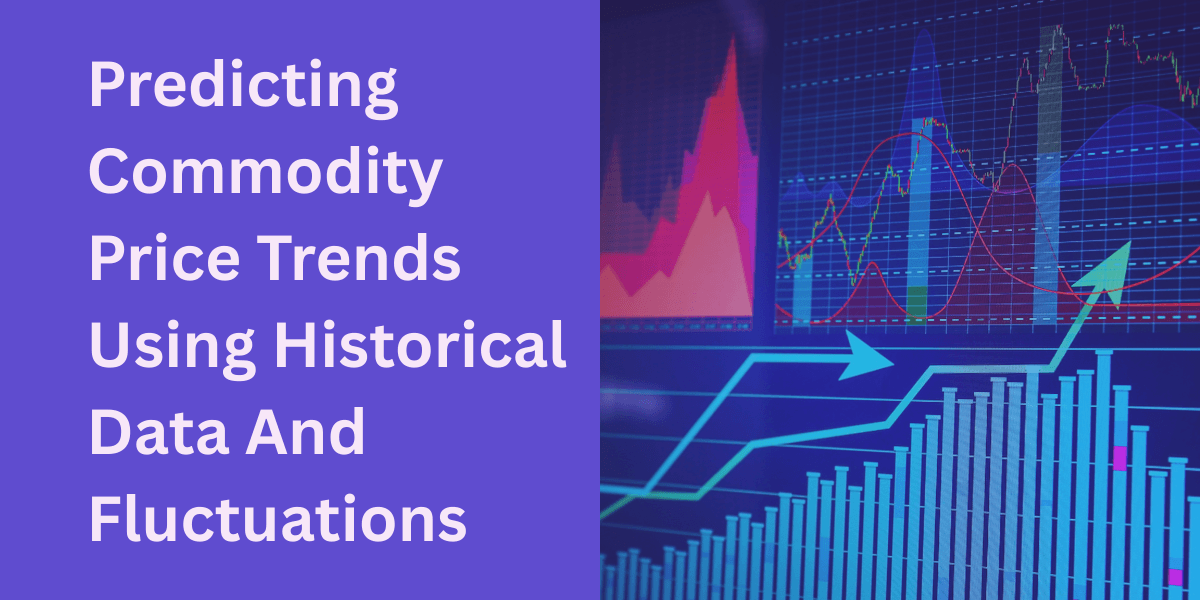 Predicting Commodity Price Trends Using Historical Data And Fluctuations